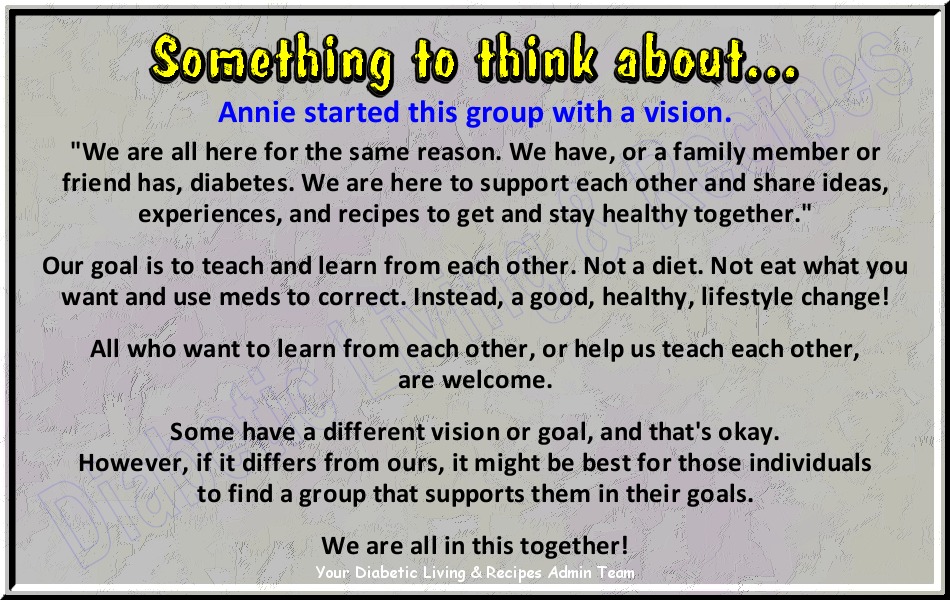 Something to think about...

Annie started this group with a vision.

"We are all here for the same reason. We have, or a family member or friend has, diabetes. We are here to support each other and share ideas, experiences, and recipes to get and stay healthy together."

Our goal is to teach and learn from each other. Not a diet. Not eat what you want and use meds to correct. Instead, a good, healthy, lifestyle change!

All who want to learn from each other, or help us teach each other, are welcome.

Some have a different vision or goal, and that's okay. However, if it differs from ours, it might be best for those individuals to find a group that supports them in their goals.

We are all in this together!

Your Diabetic Living & Recipes Admin Team

Diabetic Living & Recipes